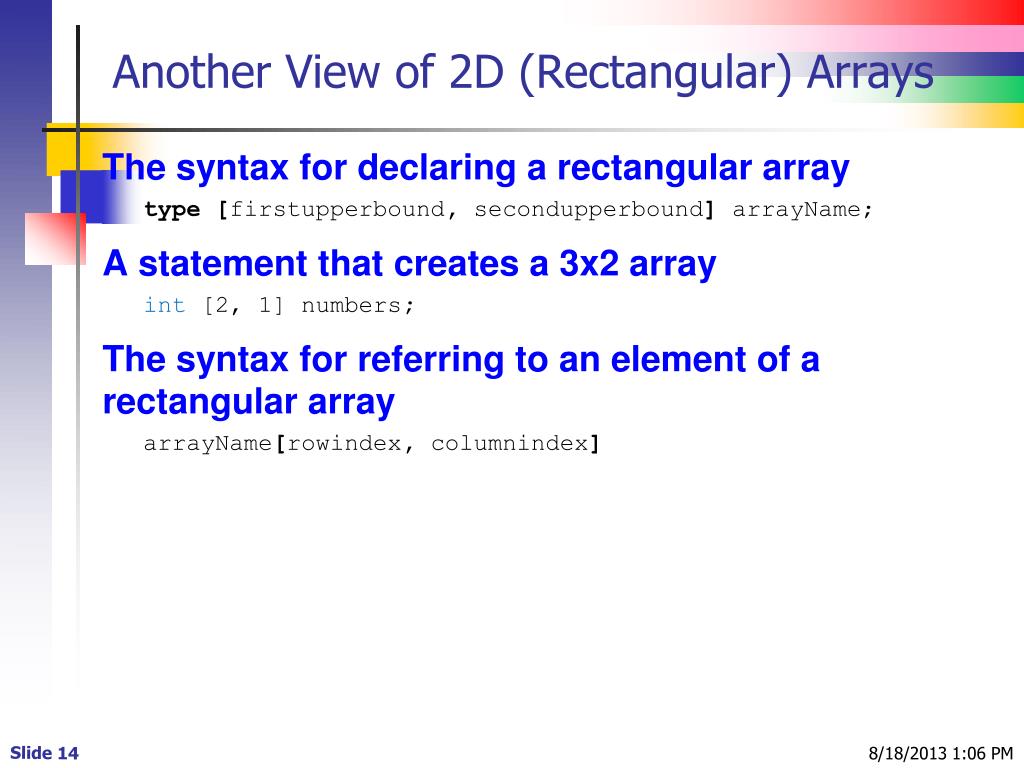 Another View of 2D (Rectangular) Arrays

The syntax for declaring a rectangular array

type [firstupperbound, secondupperbound] arrayName;

A statement that creates a 3x2 array

int [2, 1] numbers;

The syntax for referring to an element of a rectangular array

arrayName[rowindex, columnindex]

Slide 14

8/18/2013 1:06 PM